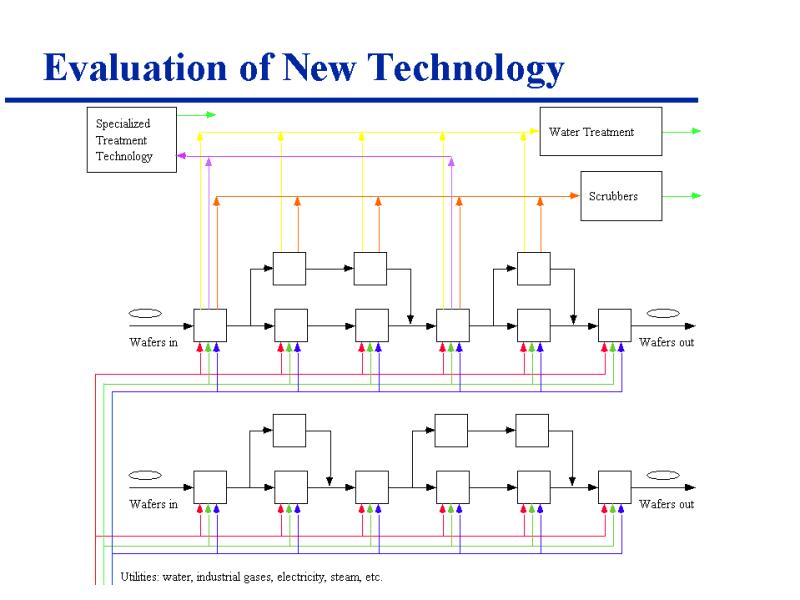 Evaluation of New Technology

Specialized Treatment Technology

Water Treatment

Scrubbers

Wafers in

Wafers out

Wafers in

Wafers out

Utilities: water, industrial gases, electricity, steam, etc.